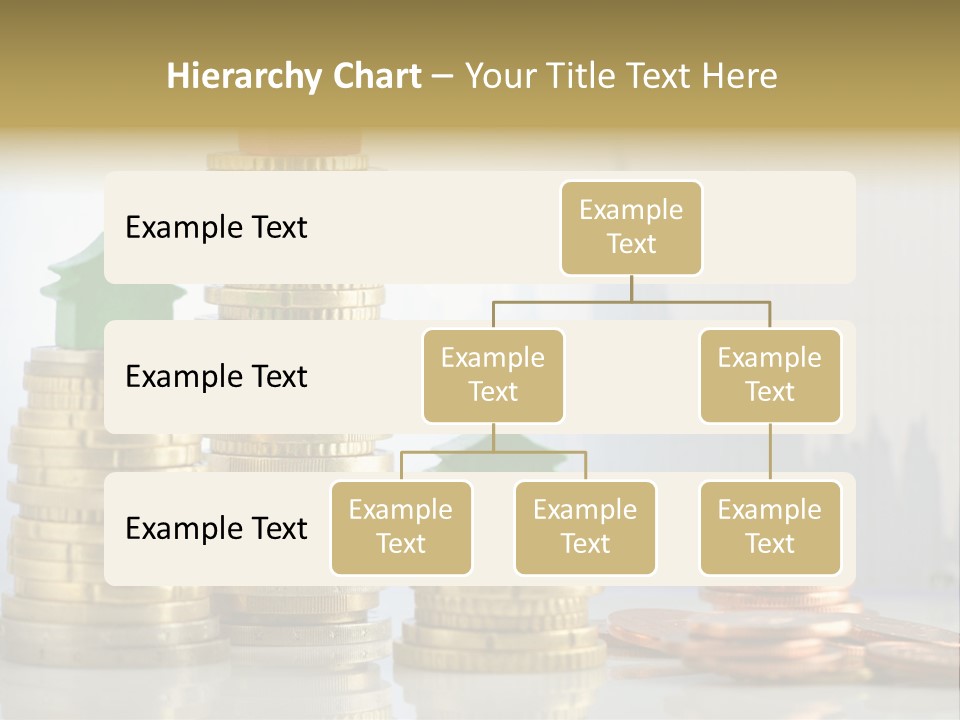 Hierarchy Chart – Your Title Text Here

Example Text

Example Text

Example Text

Example Text

Example Text

Example Text

Example Text

Example Text

Example Text